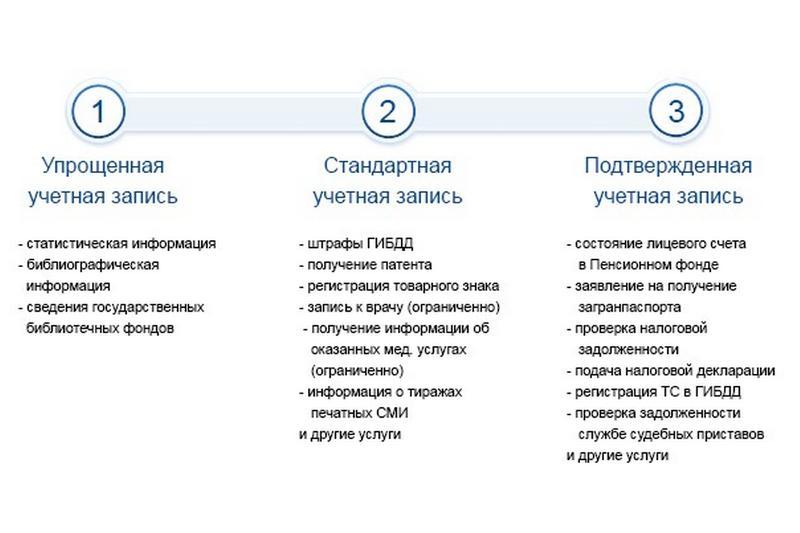 1

Упрощенная учетная запись

- статистическая информация
- библиографическая информация
- сведения государственных библиотечных фондов

2

Стандартная учетная запись

- штрафы ГИБДД
- получение патента
- регистрация товарного знака
- запись к врачу (ограниченно)
- получение информации об оказанных мед. услугах (ограниченно)
- информация о тиражах печатных СМИ
и другие услуги

3

Подтвержденная учетная запись

- состояние лицевого счета в Пенсионном фонде
- заявление на получение загранпаспорта
- проверка налоговой задолженности
- подача налоговой декларации
- регистрация ТС в ГИБДД
- проверка задолженности службе судебных приставов
и другие услуги